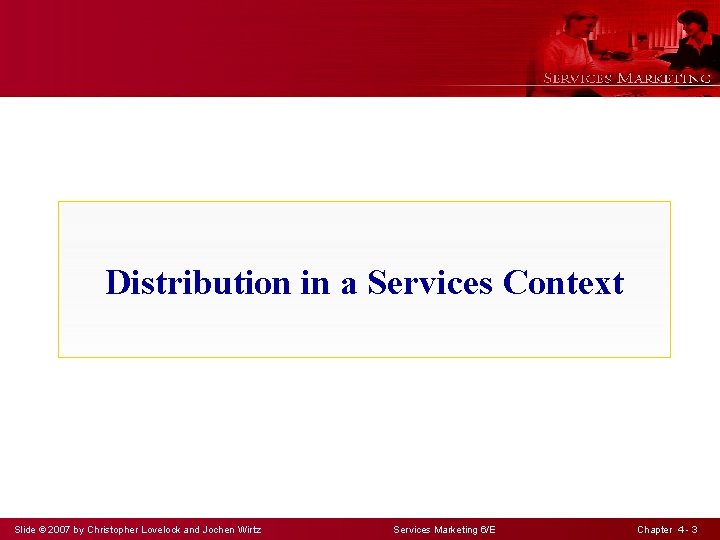 SERVICES MARKETING

Distribution in a Services Context

Slide © 2007 by Christopher Lovelock and Jochen Wirtz

Services Marketing 6/E

Chapter 4- 3